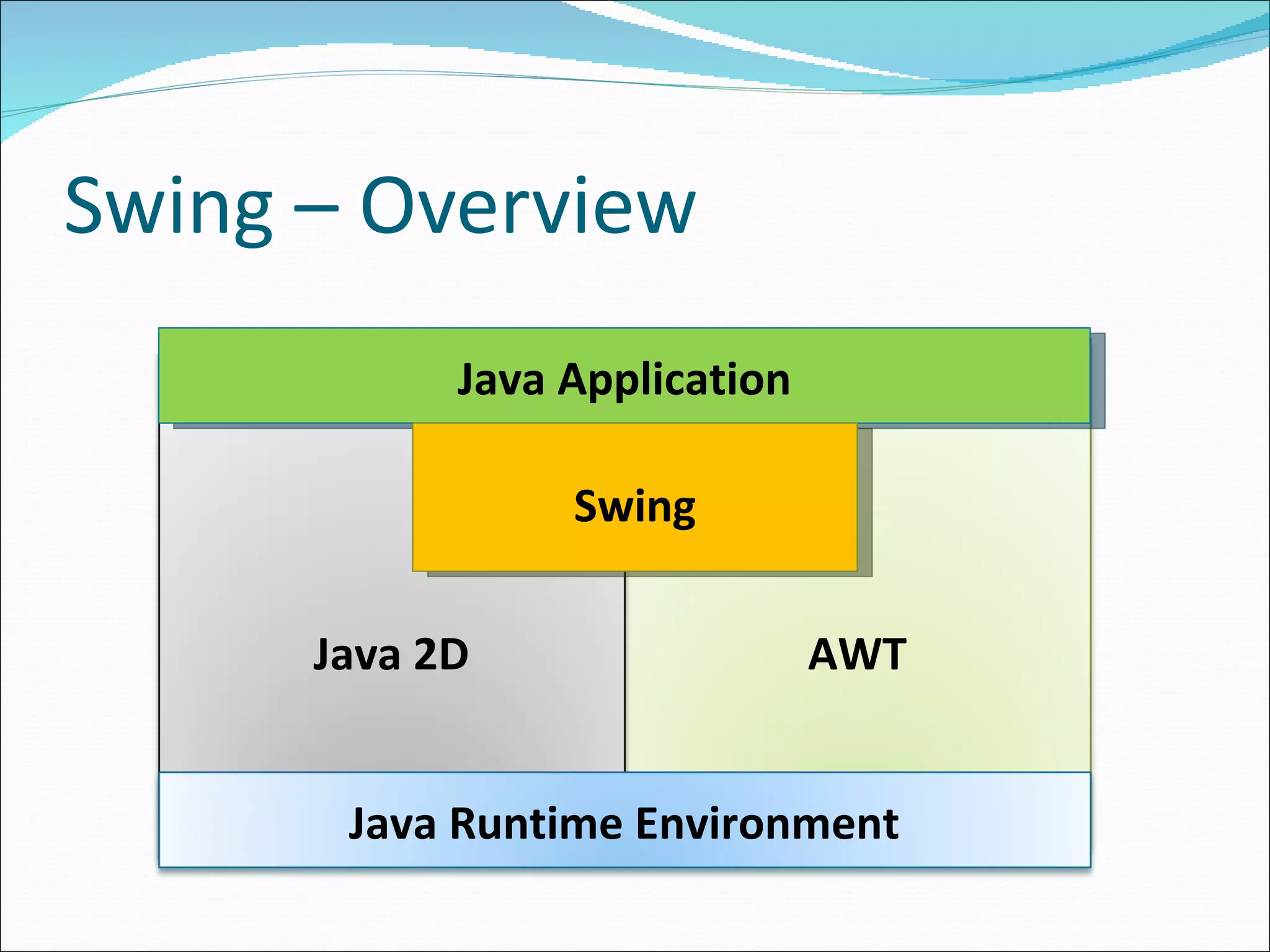 Swing – Overview

Java Application

Swing

Java 2D

AWT

Java Runtime Environment